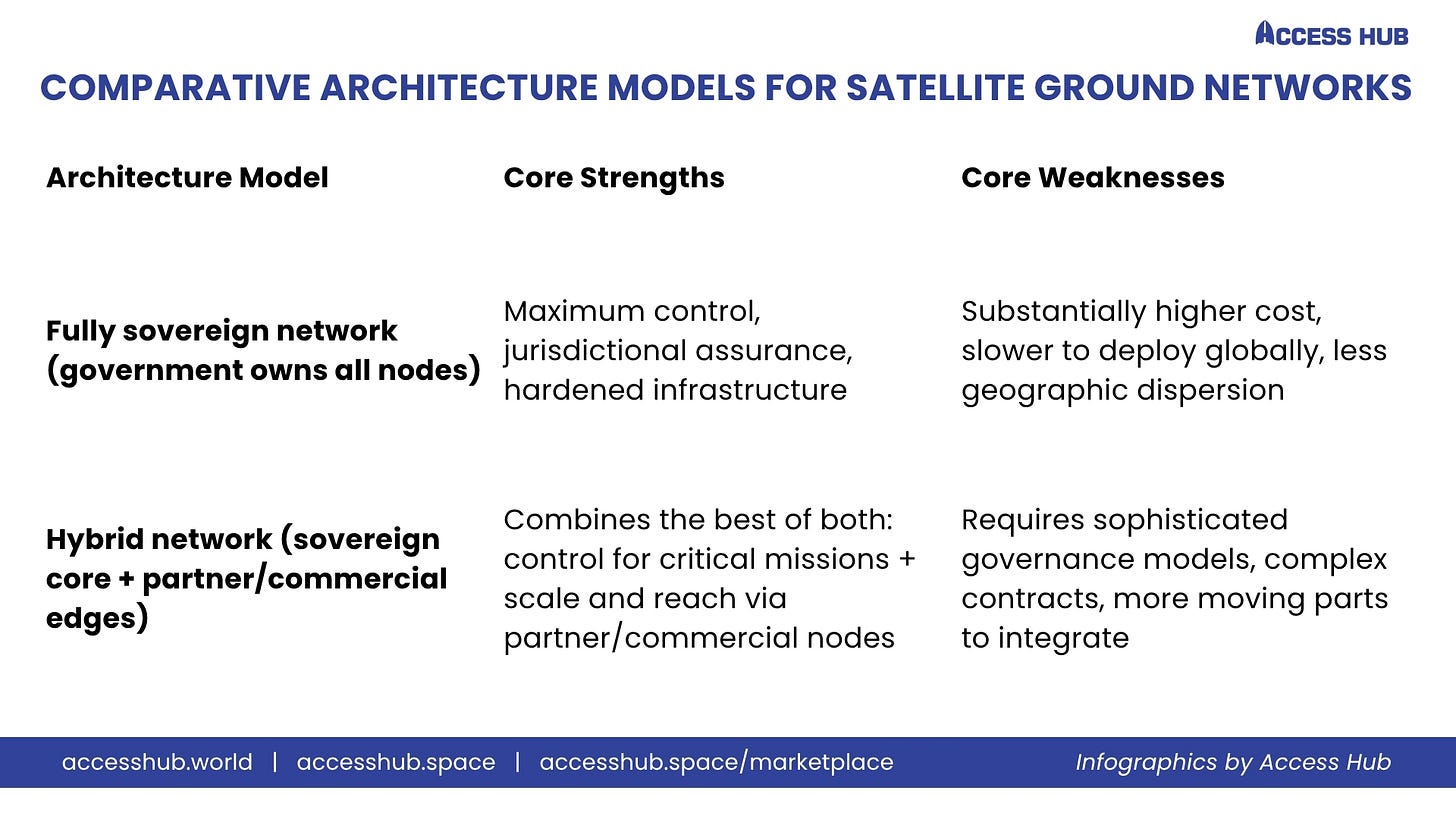 ACCESS HUB

COMPARATIVE ARCHITECTURE MODELS FOR SATELLITE GROUND NETWORKS

| Architecture Model | Core Strengths | Core Weaknesses |
|---|---|---|
| Fully sovereign network (government owns all nodes) | Maximum control, jurisdictional assurance, hardened infrastructure | Substantially higher cost, slower to deploy globally, less geographic dispersion |
| Hybrid network (sovereign core + partner/commercial edges) | Combines the best of both: control for critical missions + scale and reach via partner/commercial nodes | Requires sophisticated governance models, complex contracts, more moving parts to integrate |

accesshub.world | accesshub.space | accesshub.space/marketplace

Infographics by Access Hub